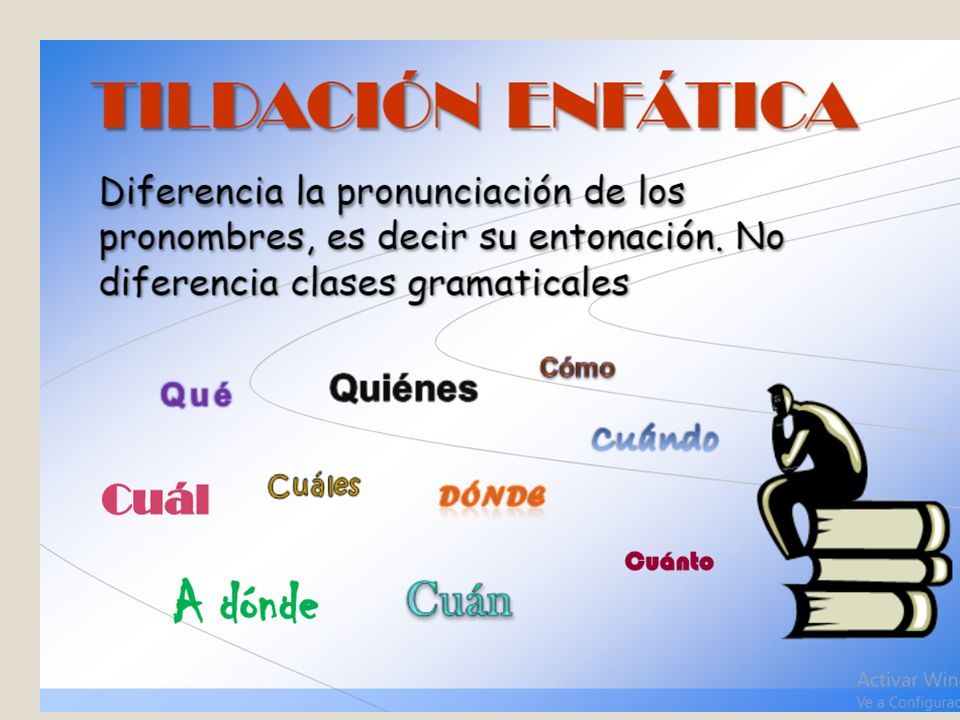 TILDACIÓN ENFÁTICA

Diferencia la pronunciación de los pronombres, es decir su entonación. No diferencia clases gramaticales

Qué
Quiénes
Cómo
Cuándo
Cuál
Cuáles
DÓNDE
Cuánto
A dónde
Cuán

Activar Win
Ve a Configurac